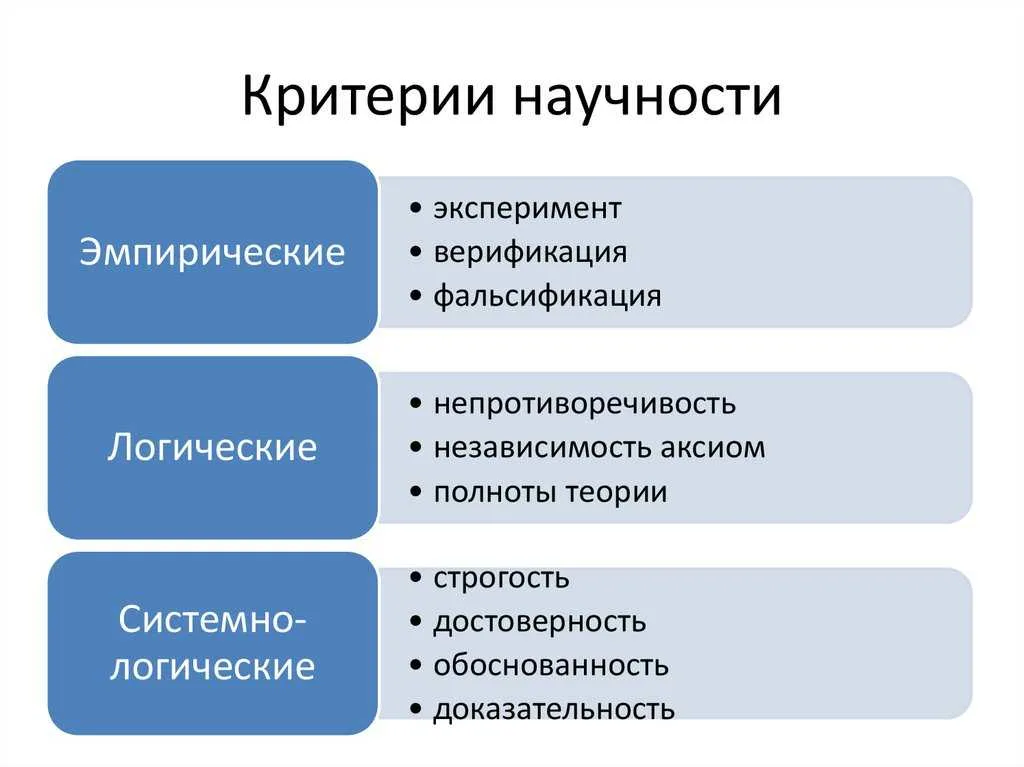 Критерии научности

Эмпирические

• эксперимент
• верификация
• фальсификация

Логические

• непротиворечивость
• независимость аксиом
• полноты теории

Системно-логические

• строгость
• достоверность
• обоснованность
• доказательность